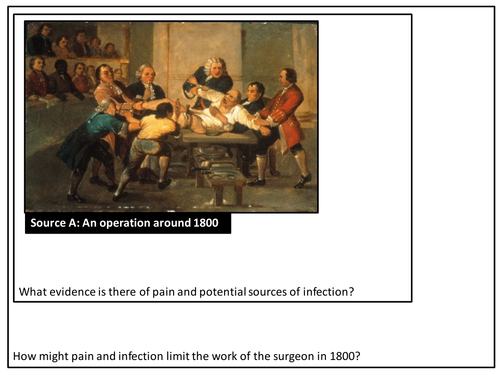 Source A: An operation around 1800

What evidence is there of pain and potential sources of infection?

How might pain and infection limit the work of the surgeon in 1800?